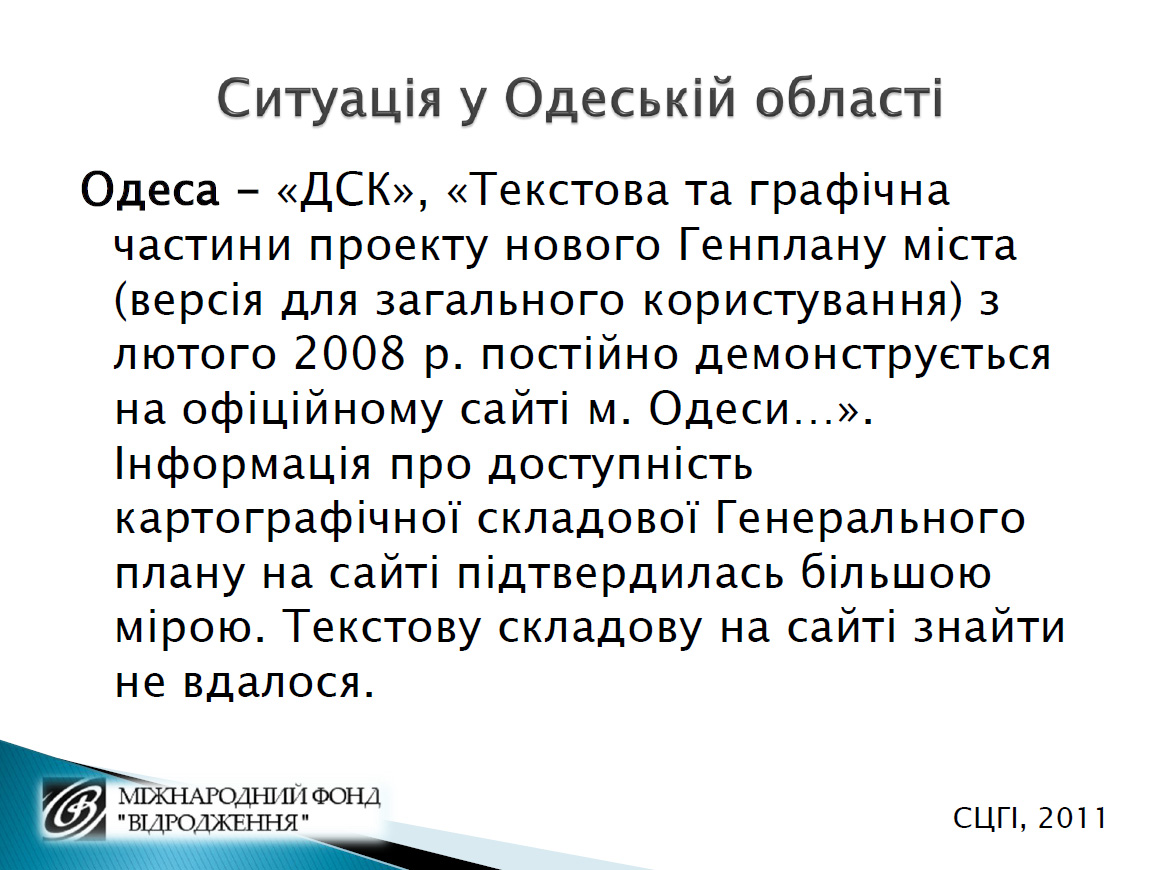 Ситуація у Одеській області

Одеса – «ДСК», «Текстова та графічна частини проекту нового Генплану міста (версія для загального користування) з лютого 2008 р. постійно демонструється на офіційному сайті м. Одеси…». Інформація про доступність картографічної складової Генерального плану на сайті підтвердилась більшою мірою. Текстову складову на сайті знайти не вдалося.

МІЖНАРОДНИЙ ФОНД "ВІДРОДЖЕННЯ"

СЦГІ, 2011